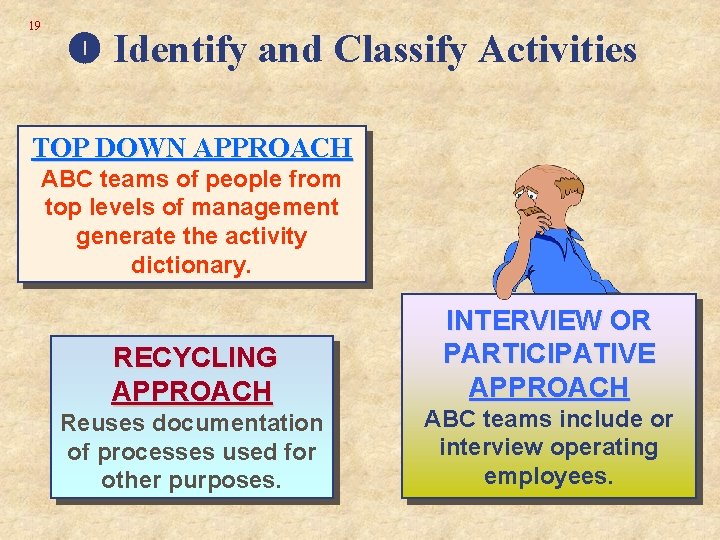 19

❶ Identify and Classify Activities

TOP DOWN APPROACH
ABC teams of people from top levels of management generate the activity dictionary.

RECYCLING APPROACH
Reuses documentation of processes used for other purposes.

INTERVIEW OR PARTICIPATIVE APPROACH
ABC teams include or interview operating employees.